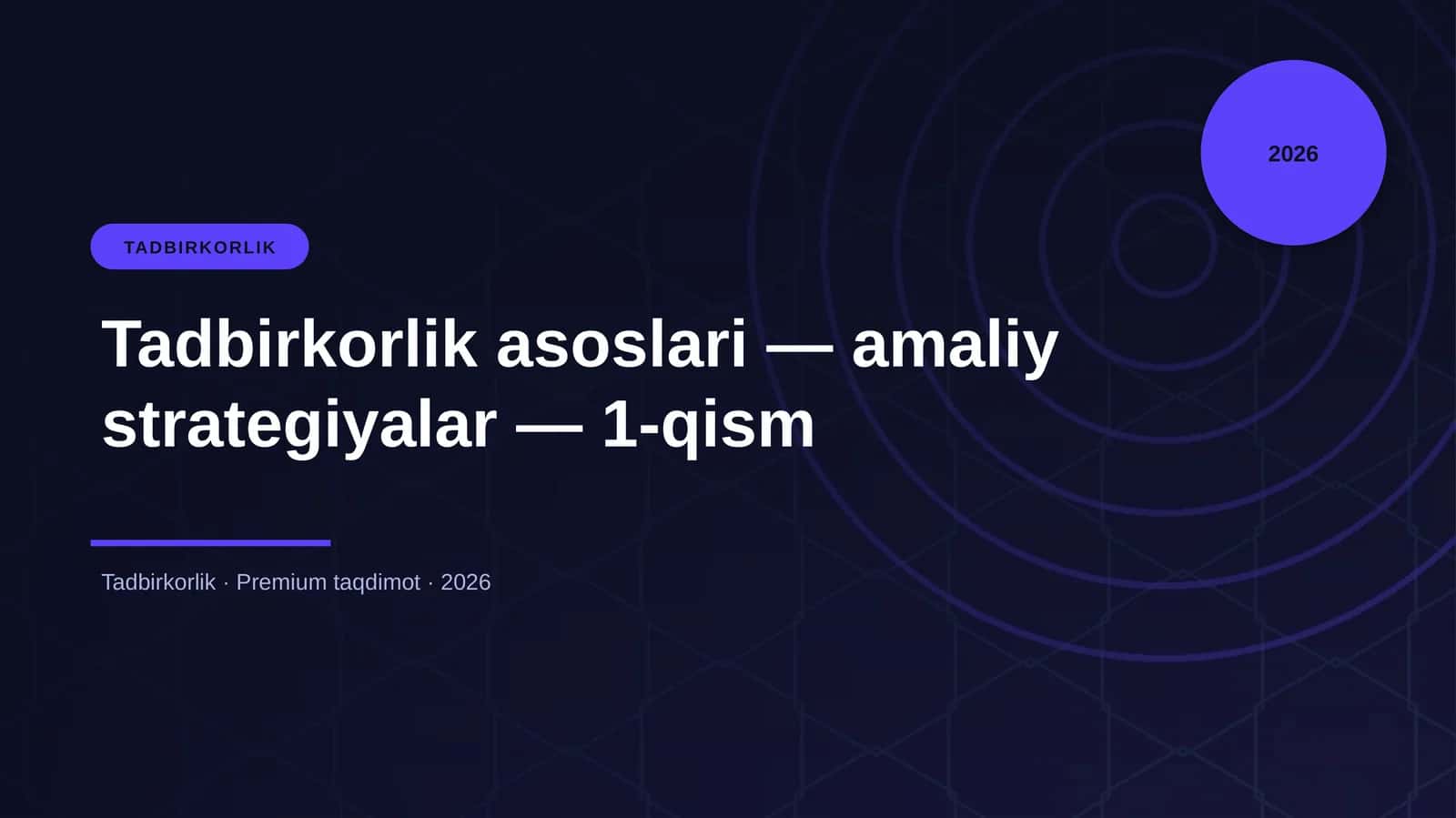 2026

TADBIRKORLIK

Tadbirkorlik asoslari — amaliy strategiyalar — 1-qism

Tadbirkorlik · Premium taqdimot · 2026